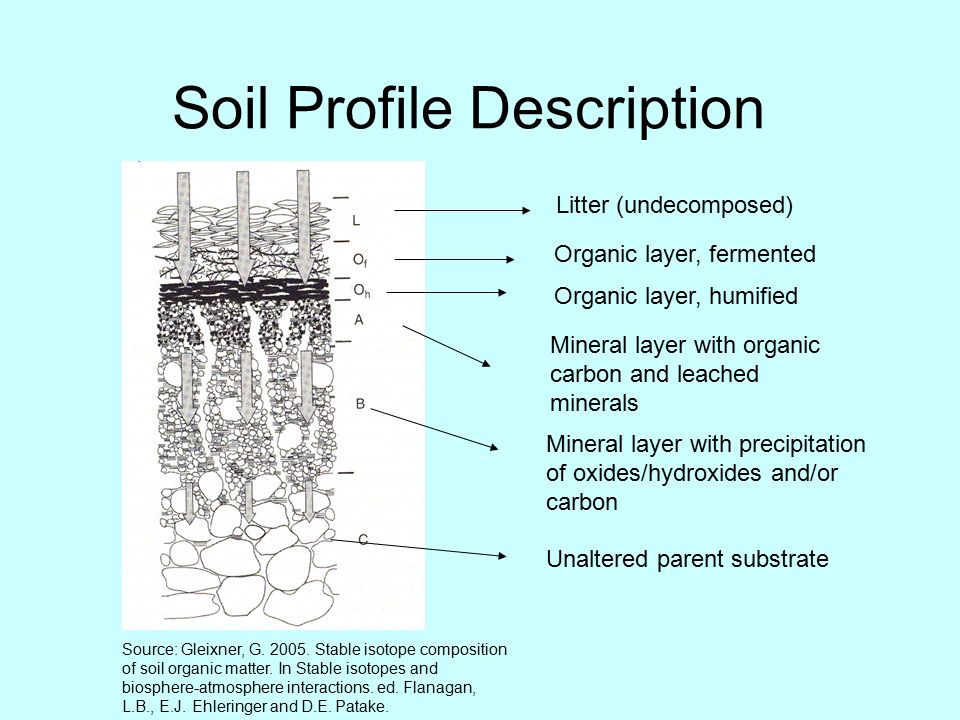 Soil Profile Description

L

$O_f$

$O_h$

A

B

C

Litter (undecomposed)

Organic layer, fermented

Organic layer, humified

Mineral layer with organic carbon and leached minerals

Mineral layer with precipitation of oxides/hydroxides and/or carbon

Unaltered parent substrate

Source: Gleixner, G. 2005. Stable isotope composition of soil organic matter. In Stable isotopes and biosphere-atmosphere interactions. ed. Flanagan, L.B., E.J. Ehleringer and D.E. Patake.